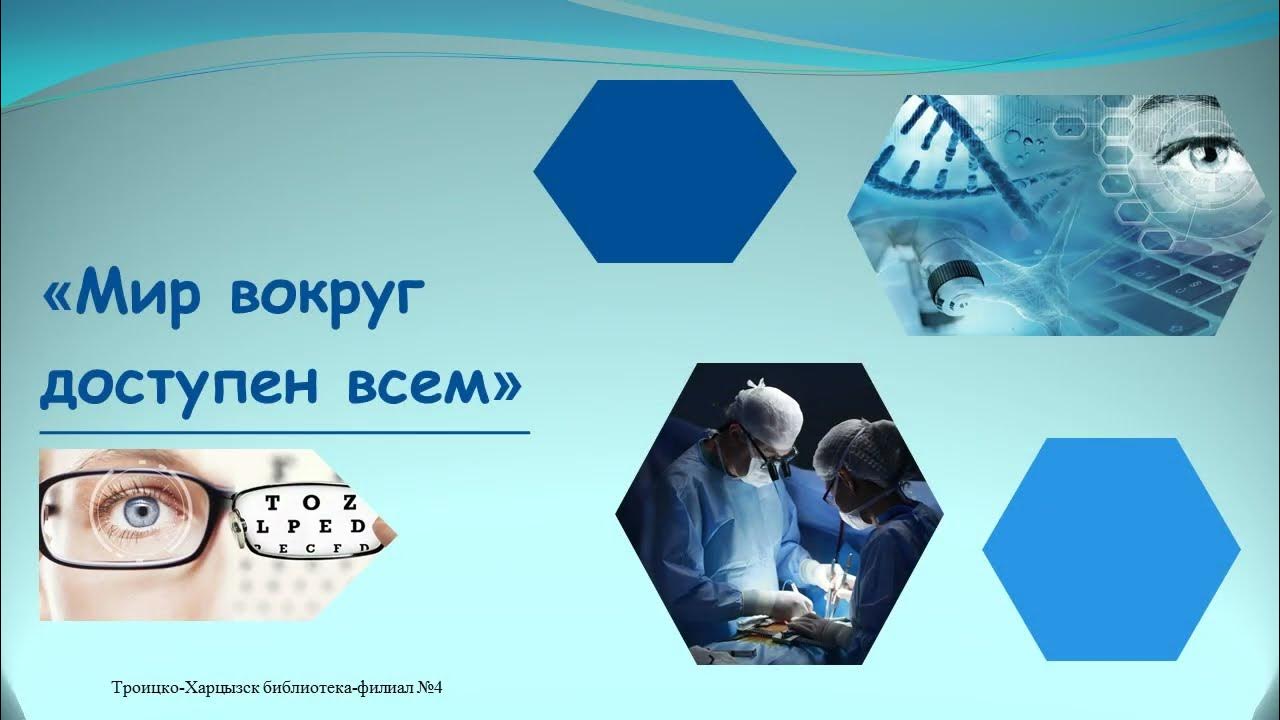 «Мир вокруг доступен всем»

T O Z
L P E D
E C F D

Троицко-Харцызск библиотека-филиал №4